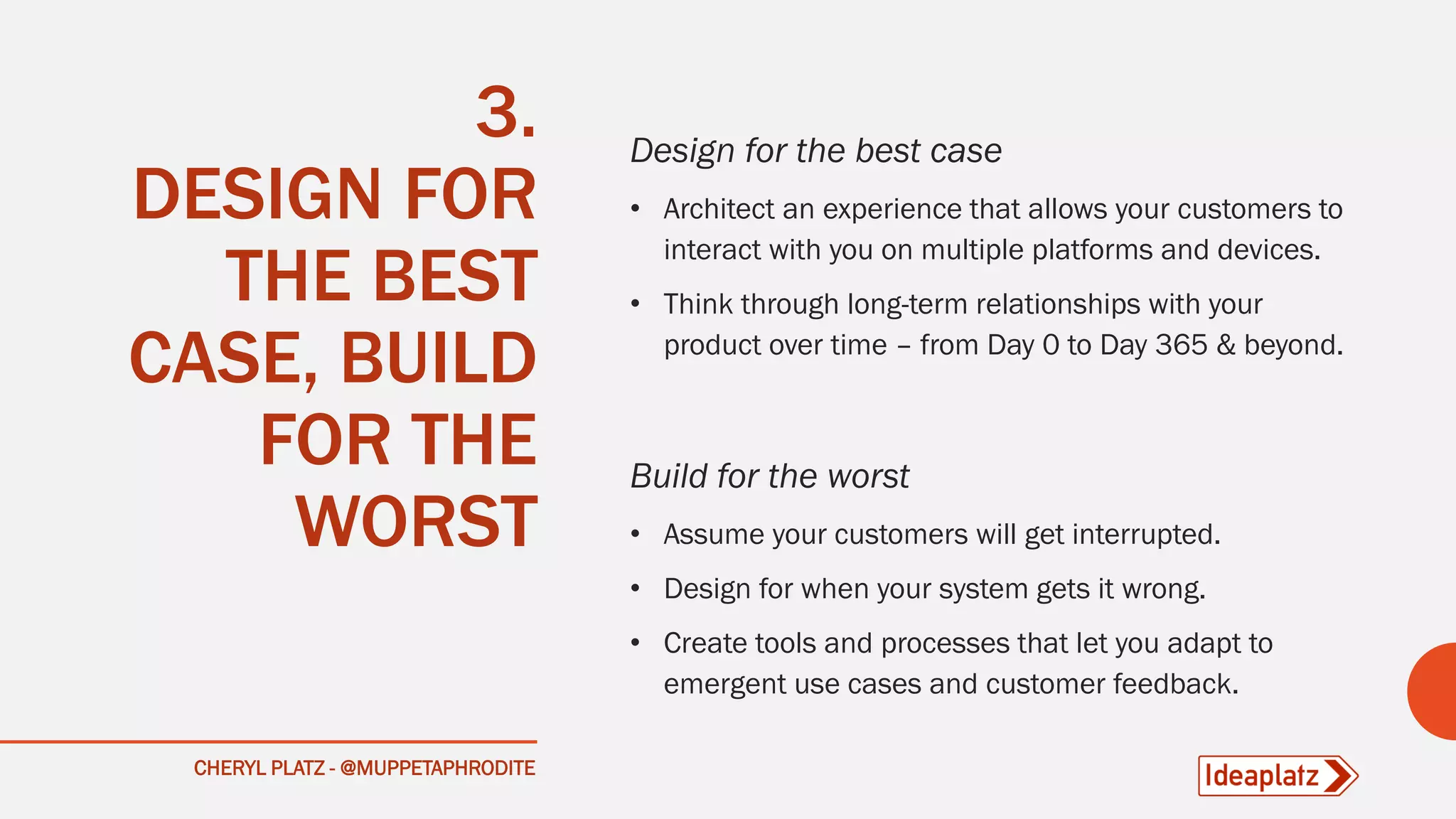 3.
DESIGN FOR THE BEST CASE, BUILD FOR THE WORST

Design for the best case

• Architect an experience that allows your customers to interact with you on multiple platforms and devices.
• Think through long-term relationships with your product over time – from Day 0 to Day 365 & beyond.

Build for the worst

• Assume your customers will get interrupted.
• Design for when your system gets it wrong.
• Create tools and processes that let you adapt to emergent use cases and customer feedback.

CHERYL PLATZ - @MUPPETAPHRODITE

Ideaplatz